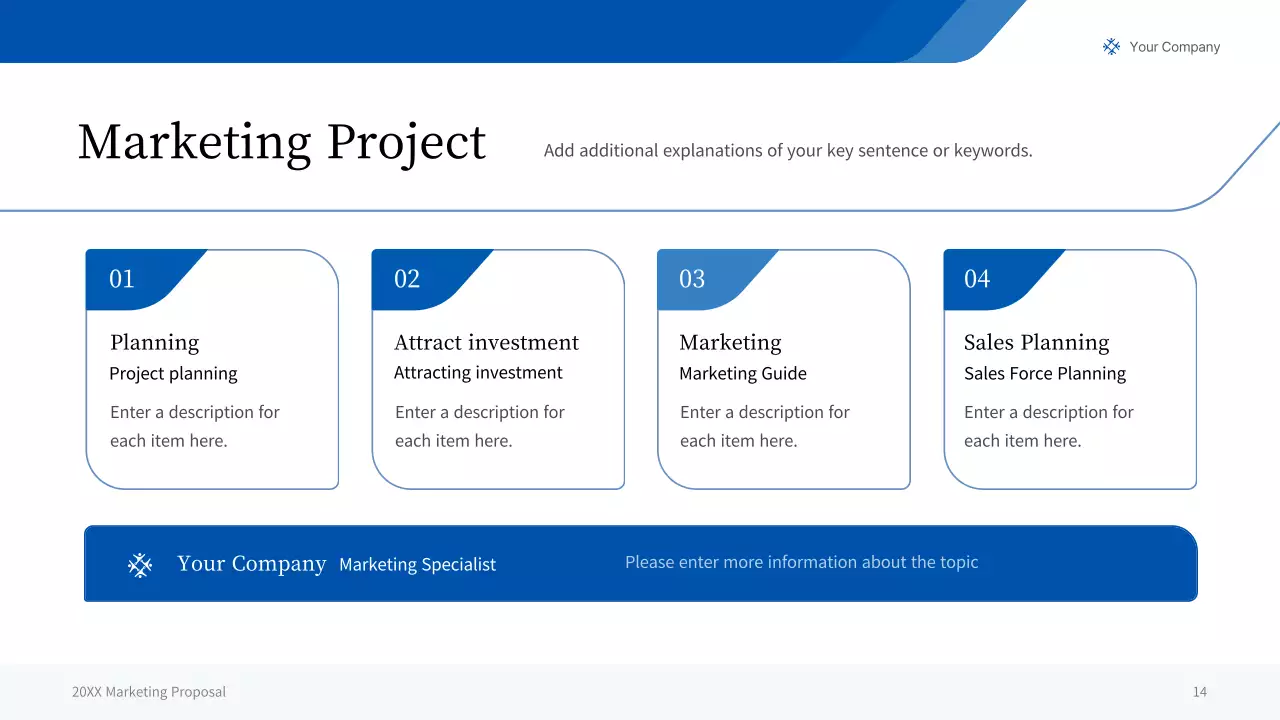 Your Company

Marketing Project

Add additional explanations of your key sentence or keywords.

01
Planning
Project planning
Enter a description for each item here.

02
Attract investment
Attracting investment
Enter a description for each item here.

03
Marketing
Marketing Guide
Enter a description for each item here.

04
Sales Planning
Sales Force Planning
Enter a description for each item here.

Your Company Marketing Specialist

Please enter more information about the topic

20XX Marketing Proposal

14